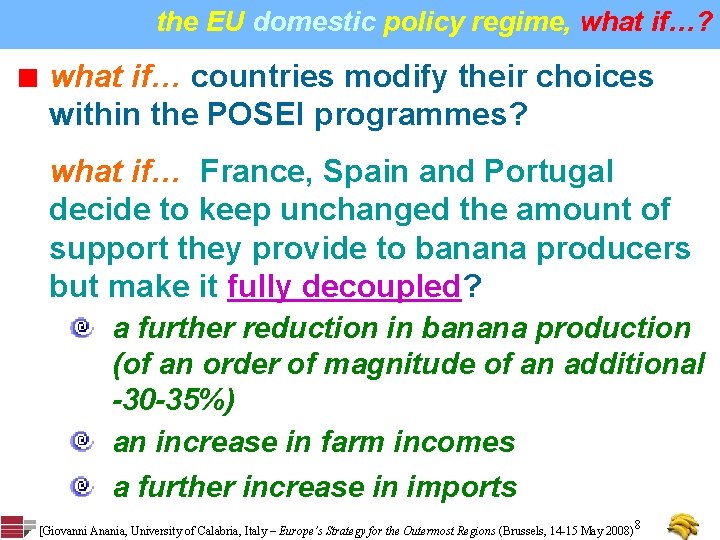 the EU domestic policy regime, what if…?

what if… countries modify their choices within the POSEI programmes?

what if… France, Spain and Portugal decide to keep unchanged the amount of support they provide to banana producers but make it fully decoupled?

a further reduction in banana production (of an order of magnitude of an additional -30-35%)

an increase in farm incomes

a further increase in imports

[Giovanni Anania, University of Calabria, Italy – Europe's Strategy for the Outermost Regions (Brussels, 14-15 May 2008) 8